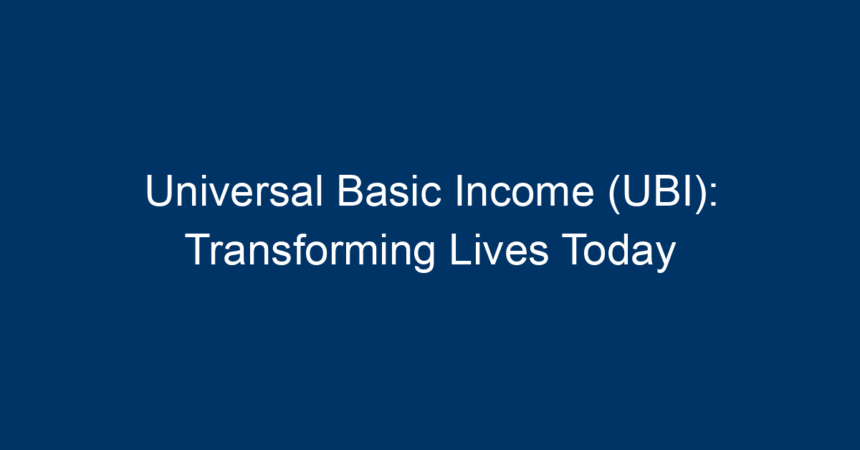 Universal Basic Income (UBI): Transforming Lives Today